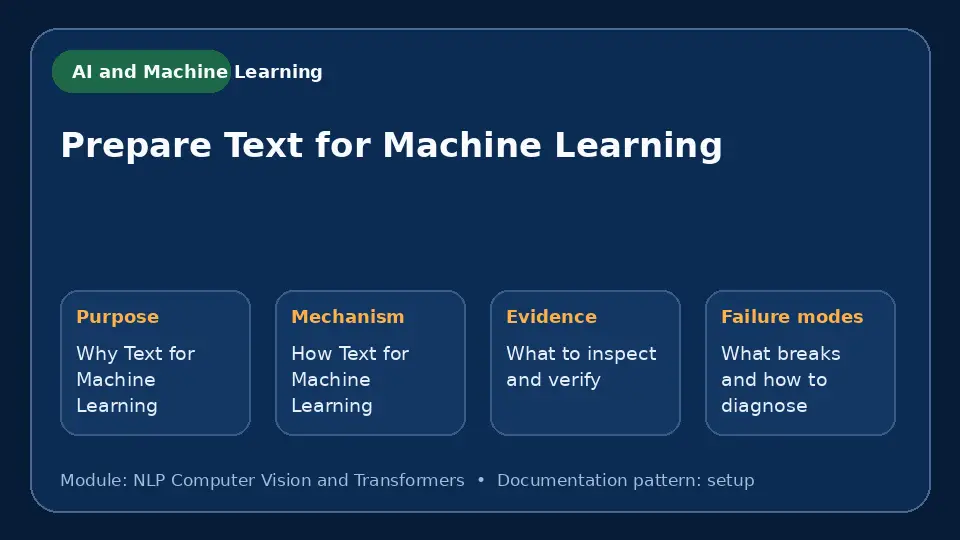 AI and Machine Learning

Prepare Text for Machine Learning

Purpose
Why Text for Machine Learning

Mechanism
How Text for Machine Learning

Evidence
What to inspect and verify

Failure modes
What breaks and how to diagnose

Module: NLP Computer Vision and Transformers • Documentation pattern: setup